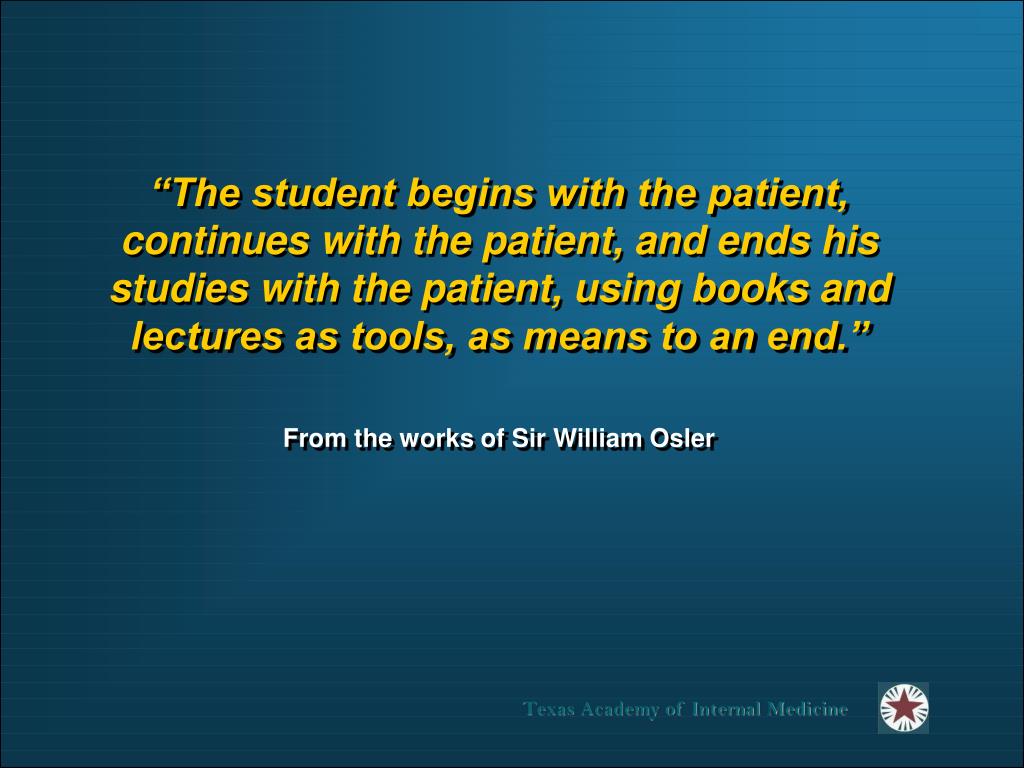 “The student begins with the patient, continues with the patient, and ends his studies with the patient, using books and lectures as tools, as means to an end.”

From the works of Sir William Osler

Texas Academy of Internal Medicine